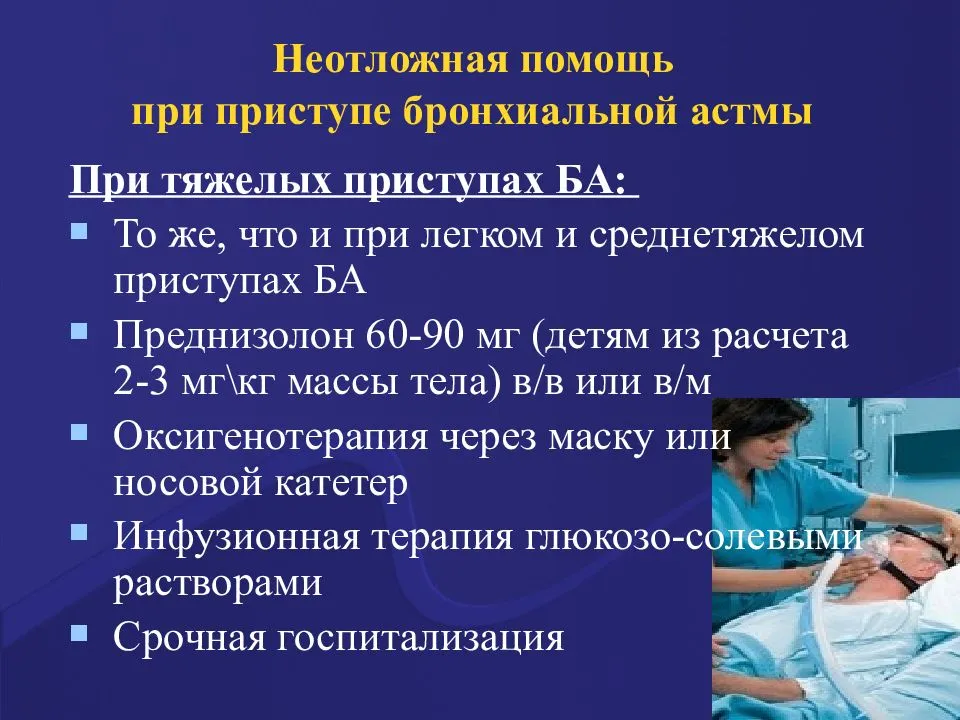 Неотложная помощь
при приступе бронхиальной астмы

При тяжелых приступах БА:

- То же, что и при легком и среднетяжелом приступах БА
- Преднизолон 60-90 мг (детям из расчета 2-3 мг\кг массы тела) в/в или в/м
- Оксигенотерапия через маску или носовой катетер
- Инфузионная терапия глюкозо-солевыми растворами
- Срочная госпитализация